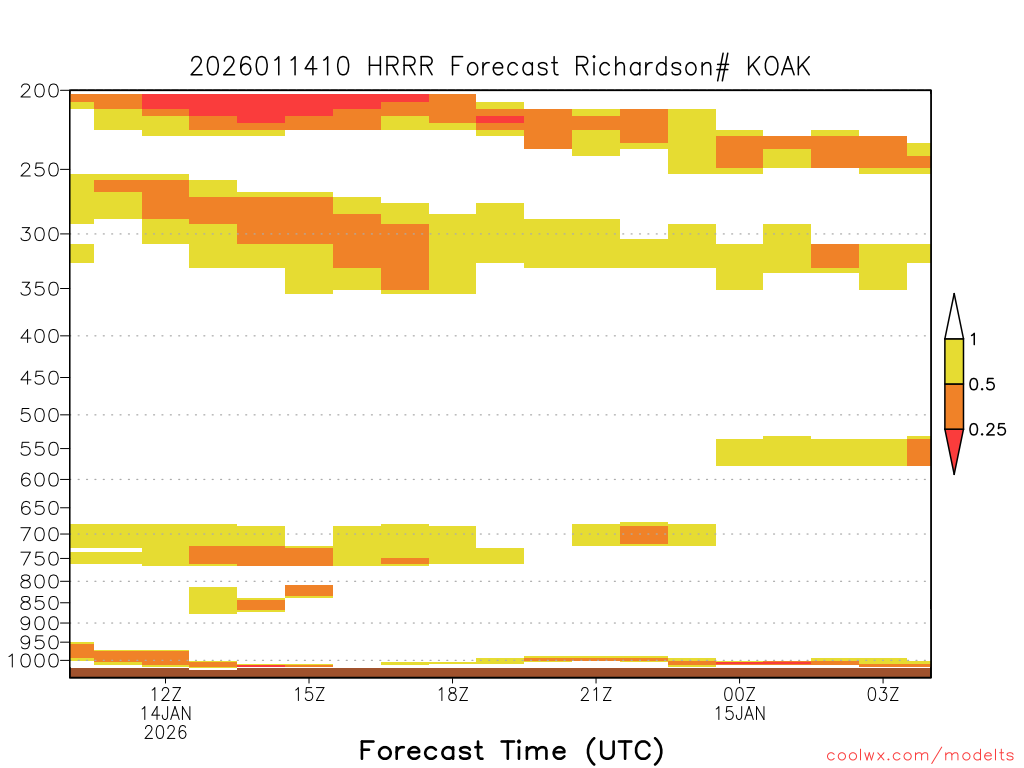 2026011410 HRRR Forecast Richardson# KOAK

200
250
300
350
400
450
500
550
600
650
700
750
800
850
900
950
1000

1
0.5
0.25

12Z
14JAN
2026
15Z
18Z
21Z
00Z
15JAN
03Z

Forecast Time (UTC)

coolwx.com/modelts